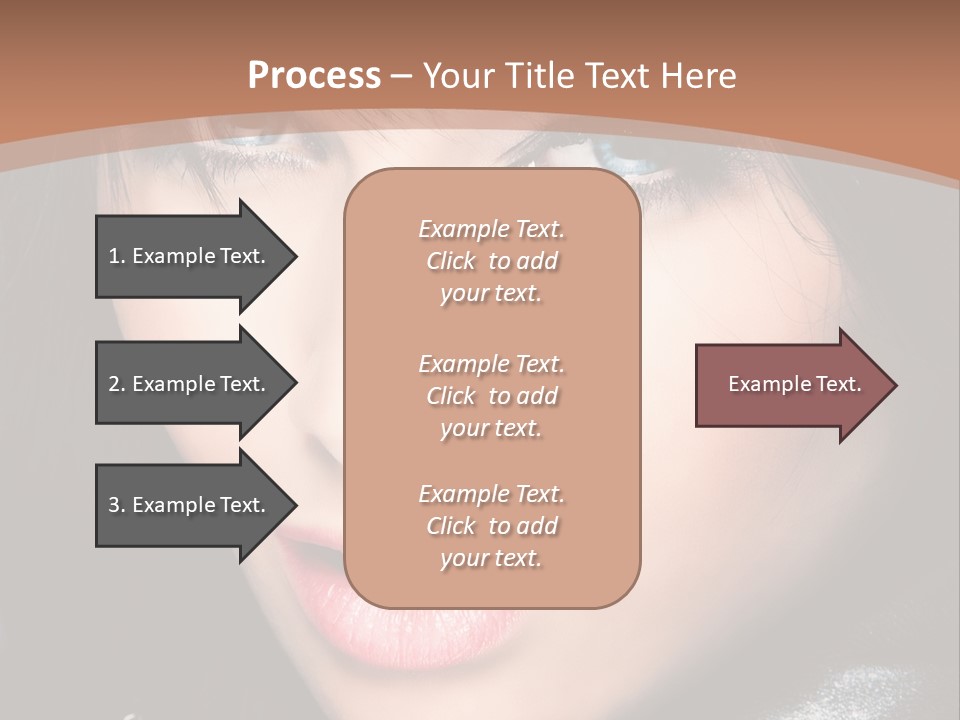 Process – Your Title Text Here

1. Example Text.

2. Example Text.

3. Example Text.

Example Text. Click to add your text.

Example Text. Click to add your text.

Example Text. Click to add your text.

Example Text.